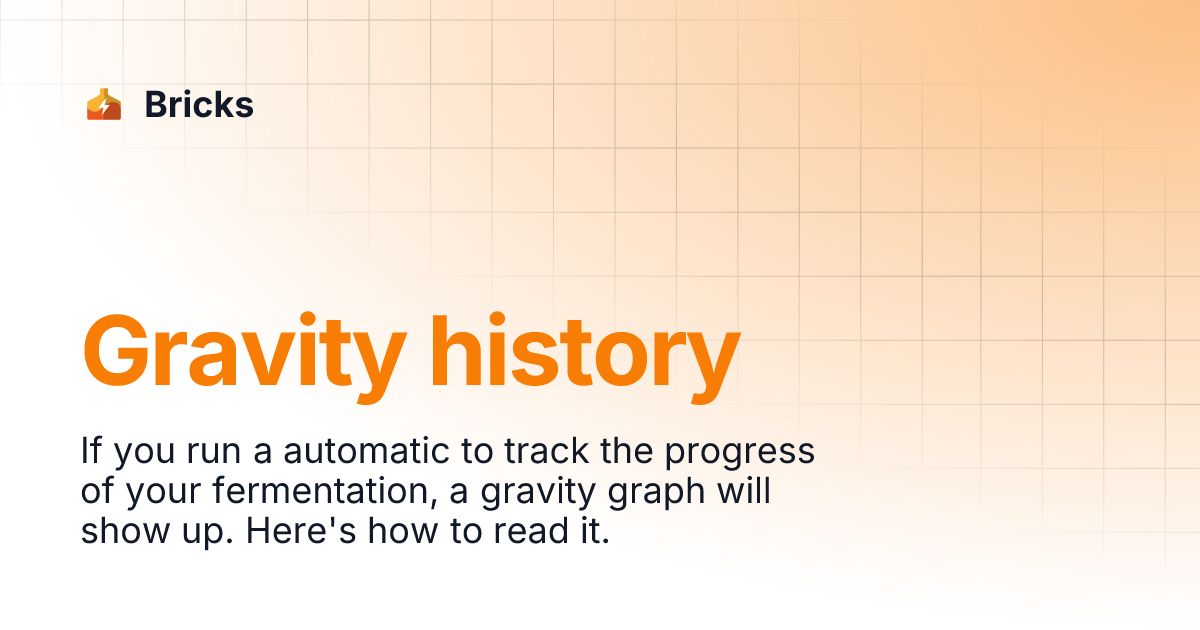 Bricks

Gravity history

If you run a automatic to track the progress of your fermentation, a gravity graph will show up. Here's how to read it.